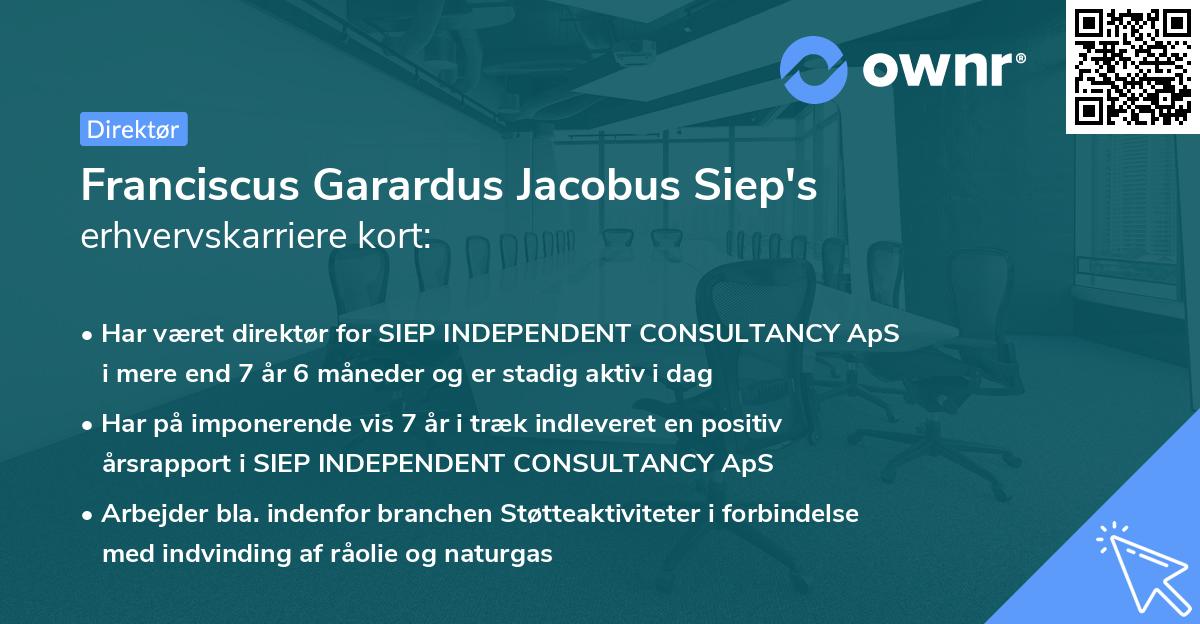 ownr®

Direktør

Franciscus Garardus Jacobus Siep's
erhvervskarriere kort:

• Har været direktør for SIEP INDEPENDENT CONSULTANCY ApS i mere end 7 år 6 måneder og er stadig aktiv i dag

• Har på imponerende vis 7 år i træk indleveret en positiv årsrapport i SIEP INDEPENDENT CONSULTANCY ApS

• Arbejder bla. indenfor branchen Støtteaktiviteter i forbindelse med indvinding af råolie og naturgas